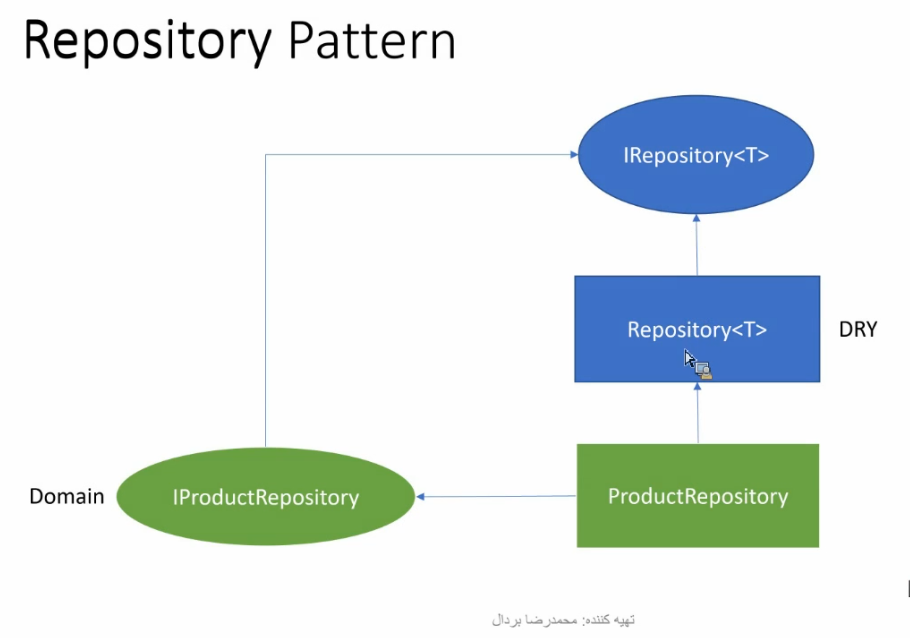 Repository Pattern

IRepository<T>

Repository<T>

DRY

Domain

IProductRepository

ProductRepository

تهیه کننده: محمدرضا بردال